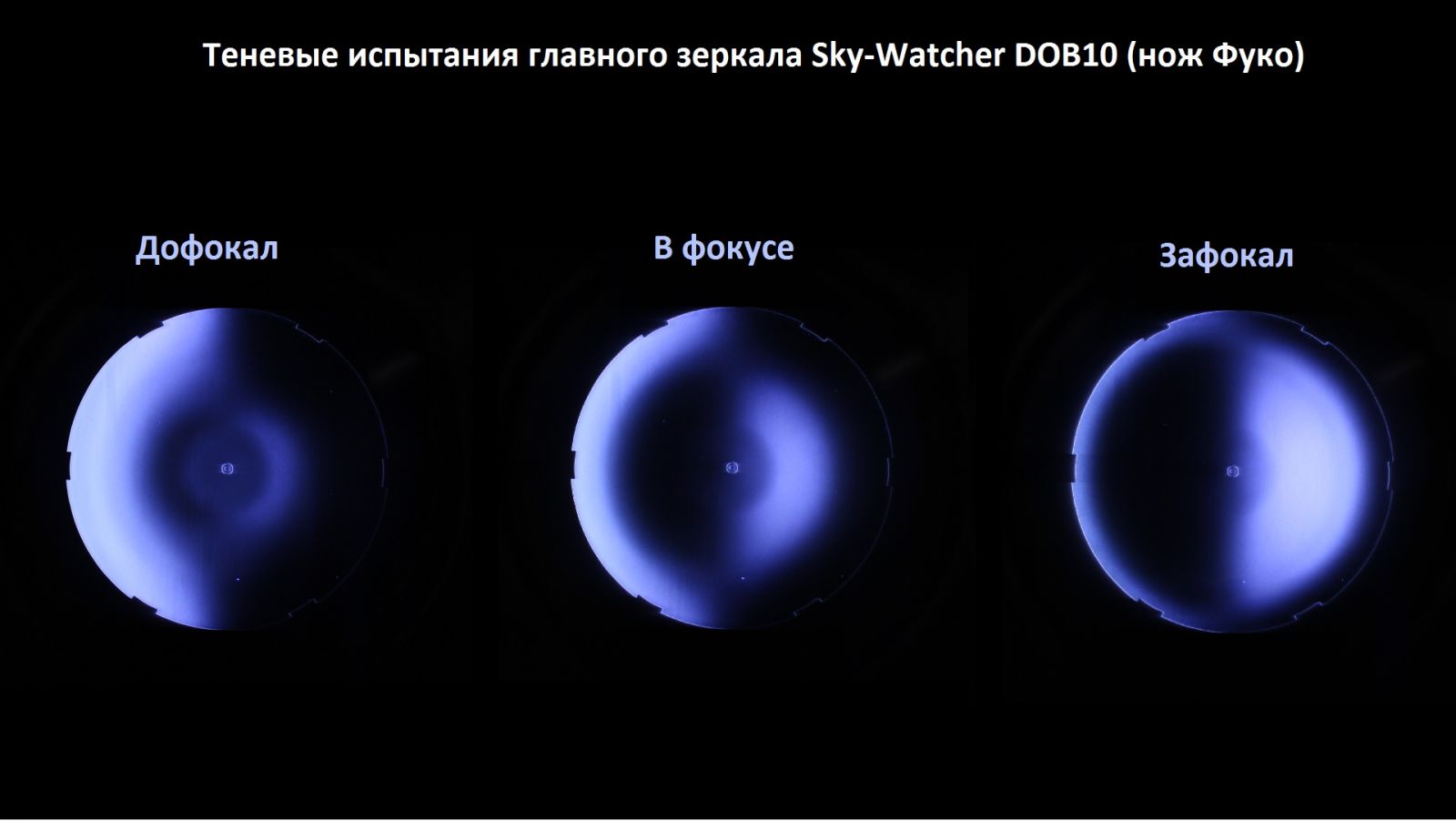 Теневые испытания главного зеркала Sky-Watcher DOB10 (нож Фуко)

Дофокал

В фокусе

Зафокал